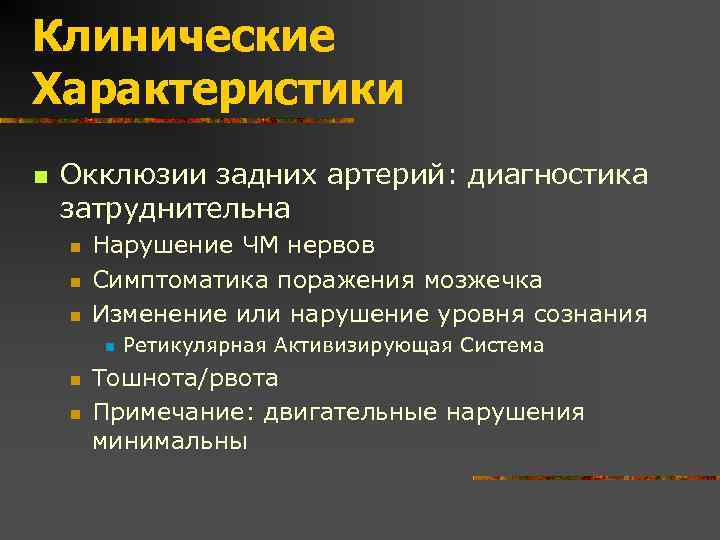 Клинические Характеристики

Окклюзии задних артерий: диагностика затруднительна

Нарушение ЧМ нервов

Симптоматика поражения мозжечка

Изменение или нарушение уровня сознания

Ретикулярная Активизирующая Система

Тошнота/рвота

Примечание: двигательные нарушения минимальны